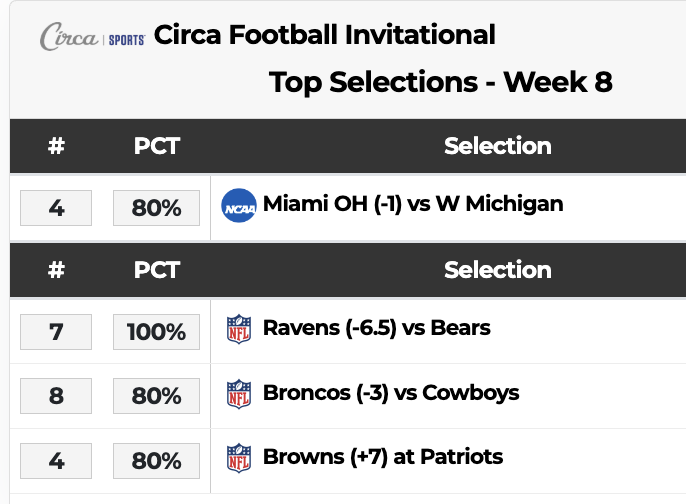 Circa | SPORTS Circa Football Invitational

Top Selections - Week 8

| # | PCT | Selection |
|---|---|---|
| 4 | 80% | NCAA Miami OH (-1) vs W Michigan |

| # | PCT | Selection |
|---|---|---|
| 7 | 100% | NFL Ravens (-6.5) vs Bears |
| 8 | 80% | NFL Broncos (-3) vs Cowboys |
| 4 | 80% | NFL Browns (+7) at Patriots |